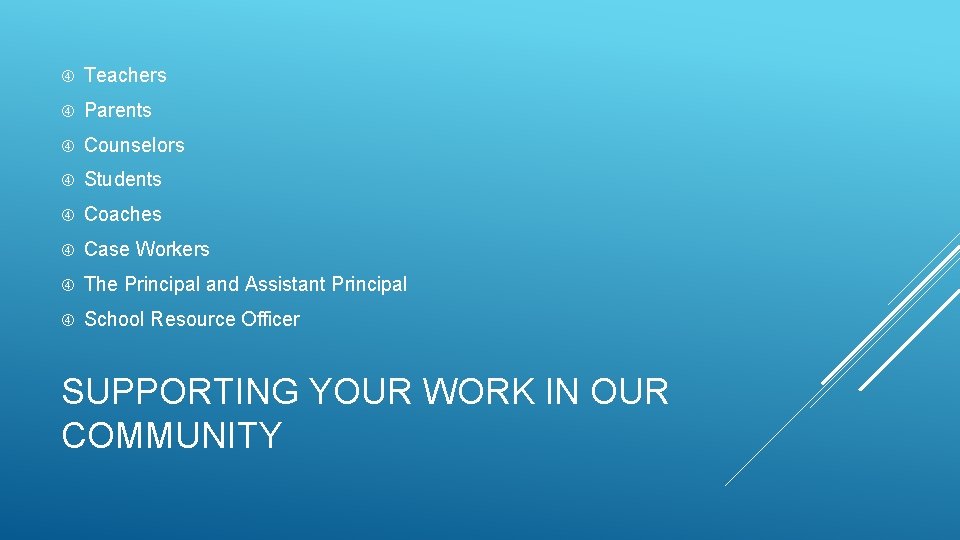 Teachers
Parents
Counselors
Students
Coaches
Case Workers
The Principal and Assistant Principal
School Resource Officer

SUPPORTING YOUR WORK IN OUR COMMUNITY